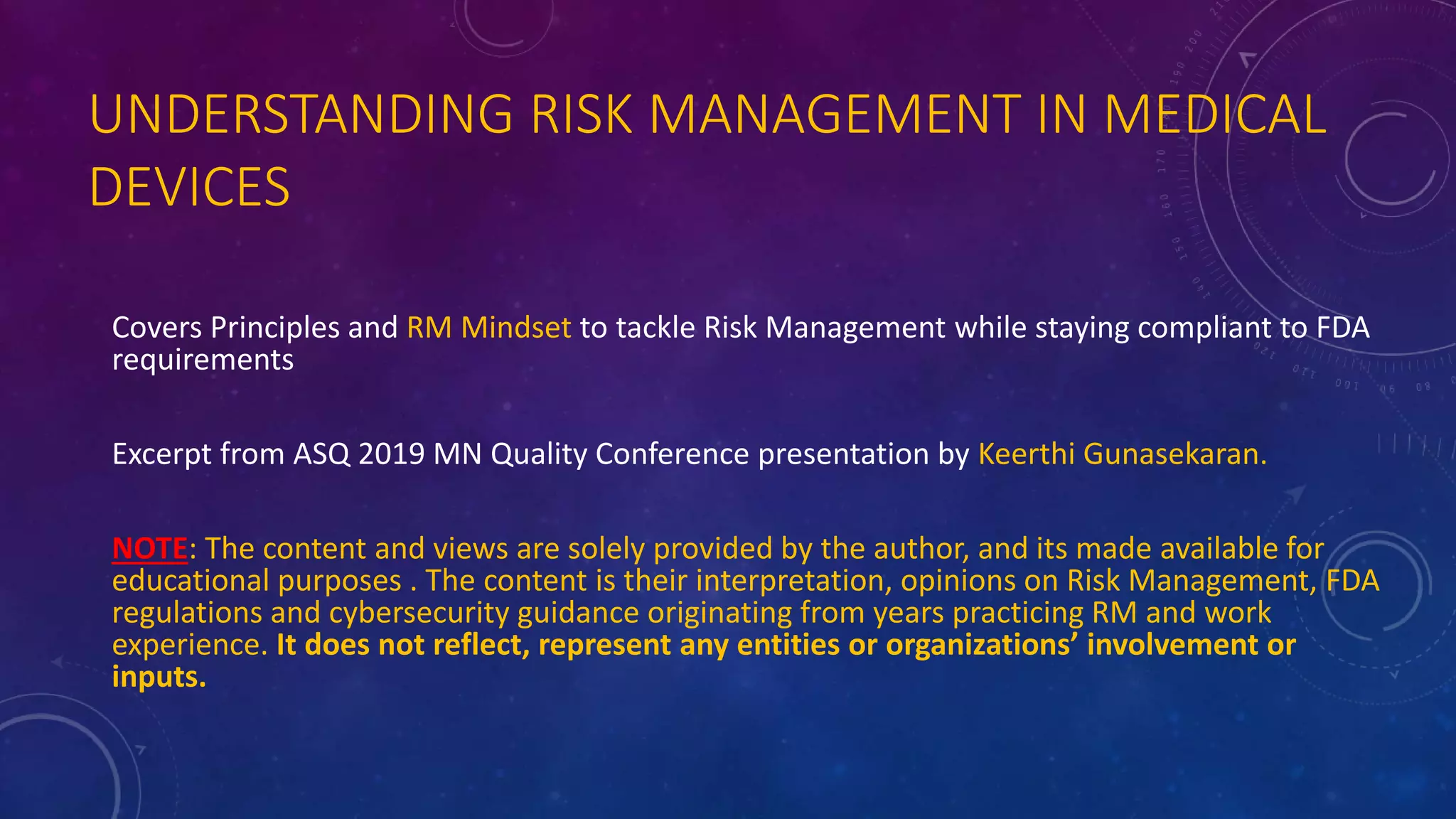 UNDERSTANDING RISK MANAGEMENT IN MEDICAL DEVICES

Covers Principles and RM Mindset to tackle Risk Management while staying compliant to FDA requirements

Excerpt from ASQ 2019 MN Quality Conference presentation by Keerthi Gunasekaran.

NOTE: The content and views are solely provided by the author, and its made available for educational purposes . The content is their interpretation, opinions on Risk Management, FDA regulations and cybersecurity guidance originating from years practicing RM and work experience. It does not reflect, represent any entities or organizations' involvement or inputs.